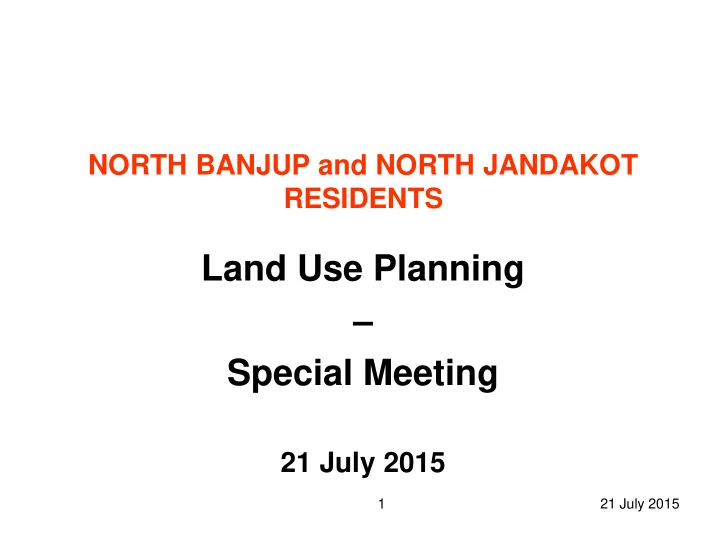 NORTH BANJUP and NORTH JANDAKOT RESIDENTS

Land Use Planning

–

Special Meeting

21 July 2015

1

21 July 2015